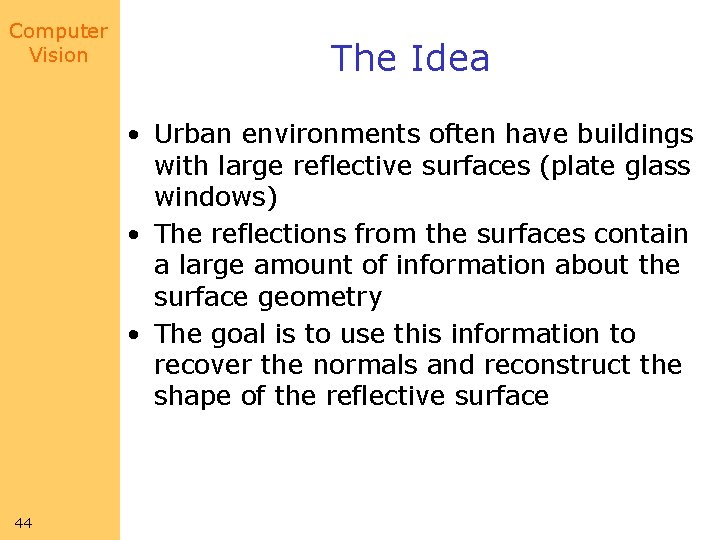 Computer Vision

The Idea

• Urban environments often have buildings with large reflective surfaces (plate glass windows)
• The reflections from the surfaces contain a large amount of information about the surface geometry
• The goal is to use this information to recover the normals and reconstruct the shape of the reflective surface

44